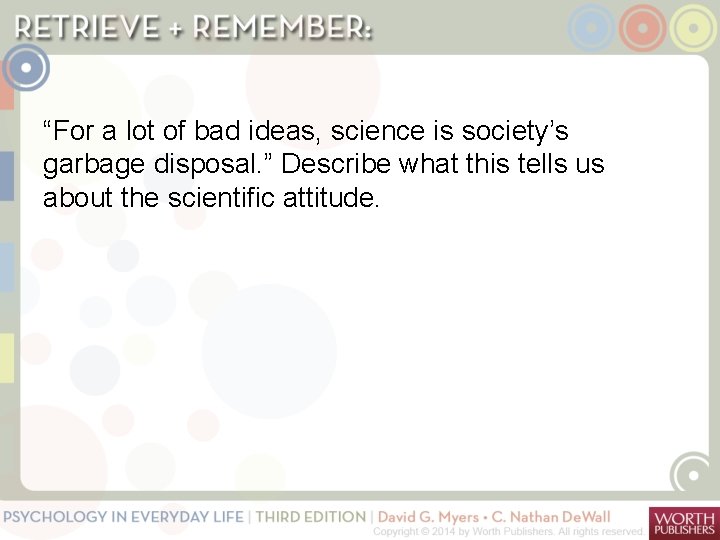 RETRIEVE + REMEMBER:

“For a lot of bad ideas, science is society’s garbage disposal.” Describe what this tells us about the scientific attitude.

PSYCHOLOGY IN EVERYDAY LIFE | THIRD EDITION | David G. Myers • C. Nathan DeWall
Copyright © 2014 by Worth Publishers. All rights reserved.
WORTH PUBLISHERS